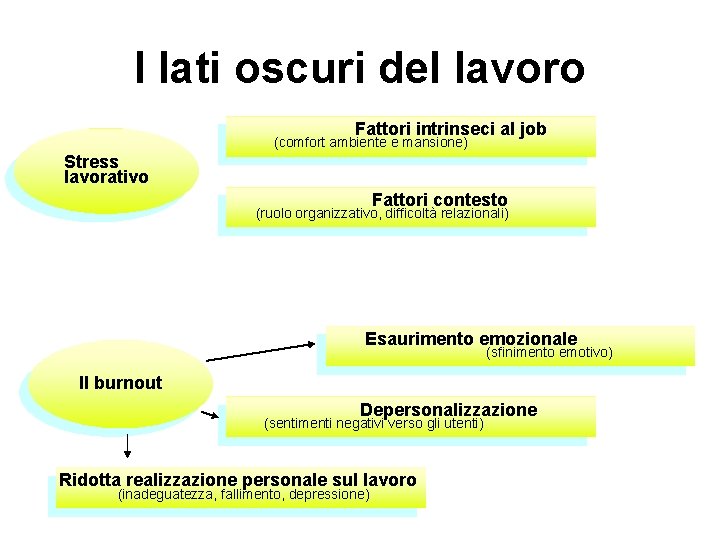 I lati oscuri del lavoro

Stress lavorativo

Fattori intrinseci al job
(comfort ambiente e mansione)

Fattori contesto
(ruolo organizzativo, difficoltà relazionali)

Il burnout

Esaurimento emozionale
(sfinimento emotivo)

Depersonalizzazione
(sentimenti negativi verso gli utenti)

Ridotta realizzazione personale sul lavoro
(inadeguatezza, fallimento, depressione)